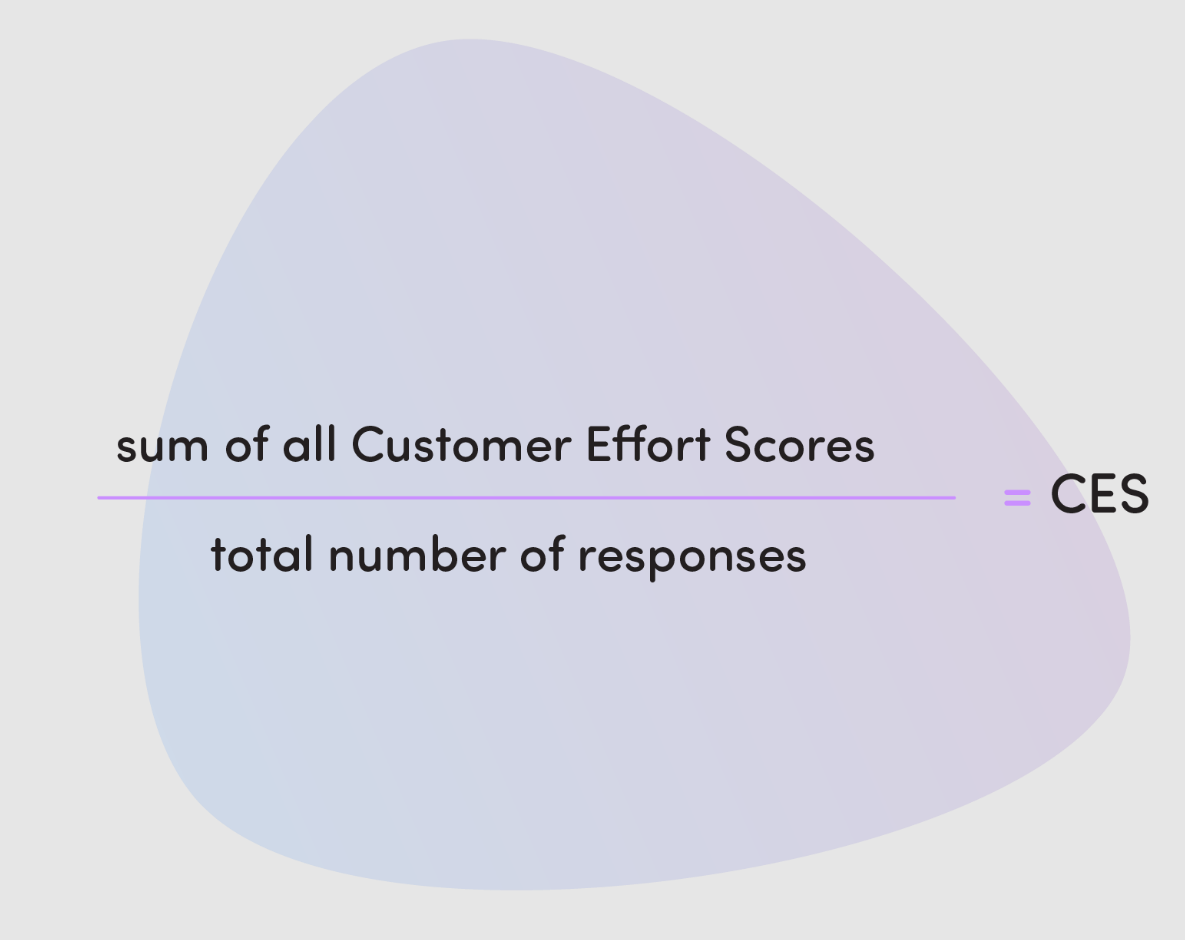 $\frac{\text{sum of all Customer Effort Scores}}{\text{total number of responses}} = \text{CES}$